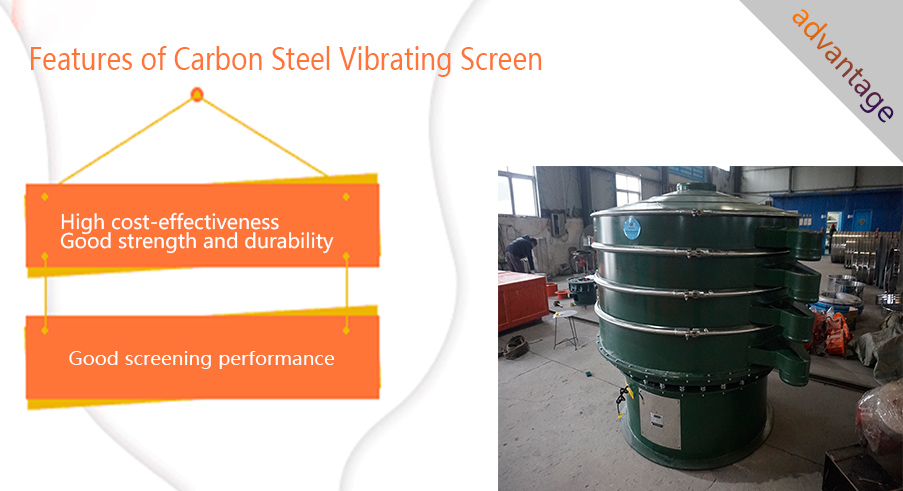 Features of Carbon Steel Vibrating Screen

advantage

High cost-effectiveness
Good strength and durability

Good screening performance